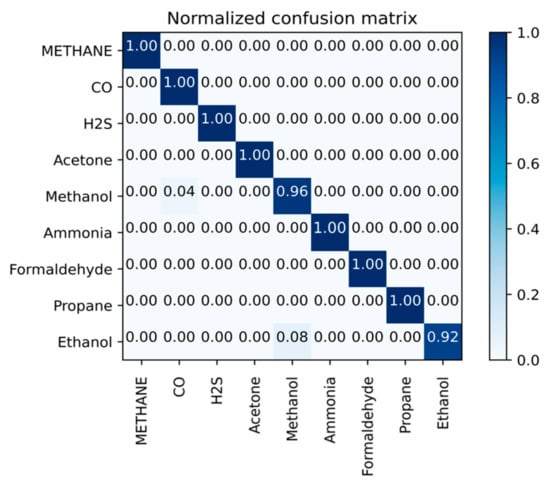 Normalized confusion matrix

| | METHANE | CO | H2S | Acetone | Methanol | Ammonia | Formaldehyde | Propane | Ethanol |
|---|---|---|---|---|---|---|---|---|---|
| METHANE | 1.00 | 0.00 | 0.00 | 0.00 | 0.00 | 0.00 | 0.00 | 0.00 | 0.00 |
| CO | 0.00 | 1.00 | 0.00 | 0.00 | 0.00 | 0.00 | 0.00 | 0.00 | 0.00 |
| H2S | 0.00 | 0.00 | 1.00 | 0.00 | 0.00 | 0.00 | 0.00 | 0.00 | 0.00 |
| Acetone | 0.00 | 0.00 | 0.00 | 1.00 | 0.00 | 0.00 | 0.00 | 0.00 | 0.00 |
| Methanol | 0.00 | 0.04 | 0.00 | 0.00 | 0.96 | 0.00 | 0.00 | 0.00 | 0.00 |
| Ammonia | 0.00 | 0.00 | 0.00 | 0.00 | 0.00 | 1.00 | 0.00 | 0.00 | 0.00 |
| Formaldehyde | 0.00 | 0.00 | 0.00 | 0.00 | 0.00 | 0.00 | 1.00 | 0.00 | 0.00 |
| Propane | 0.00 | 0.00 | 0.00 | 0.00 | 0.00 | 0.00 | 0.00 | 1.00 | 0.00 |
| Ethanol | 0.00 | 0.00 | 0.00 | 0.00 | 0.08 | 0.00 | 0.00 | 0.00 | 0.92 |

1.0
0.8
0.6
0.4
0.2
0.0